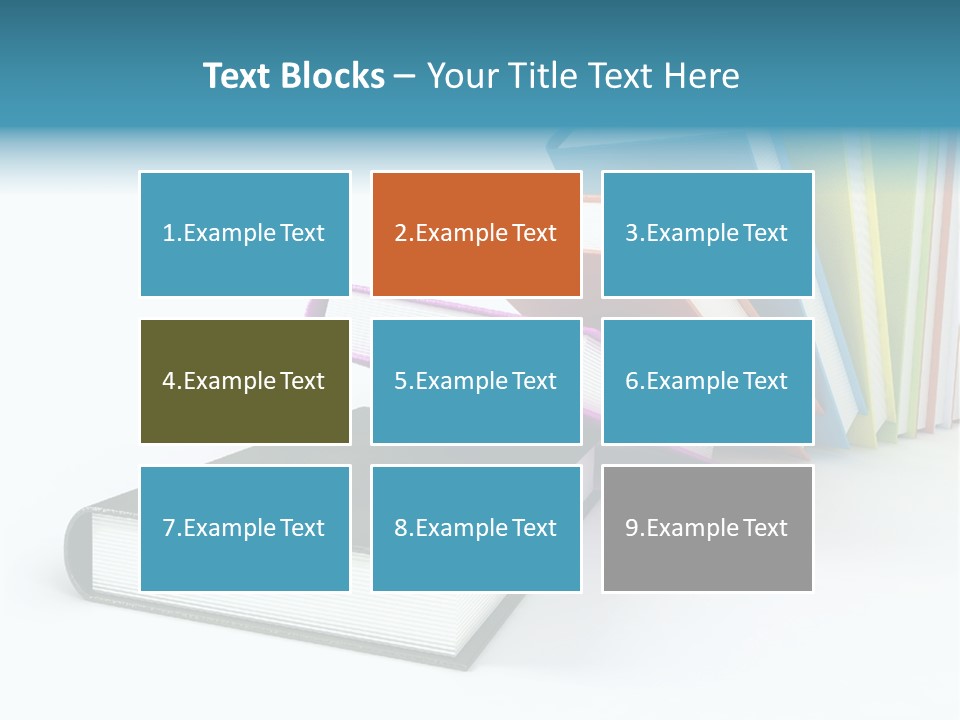 Text Blocks – Your Title Text Here

1.Example Text

2.Example Text

3.Example Text

4.Example Text

5.Example Text

6.Example Text

7.Example Text

8.Example Text

9.Example Text